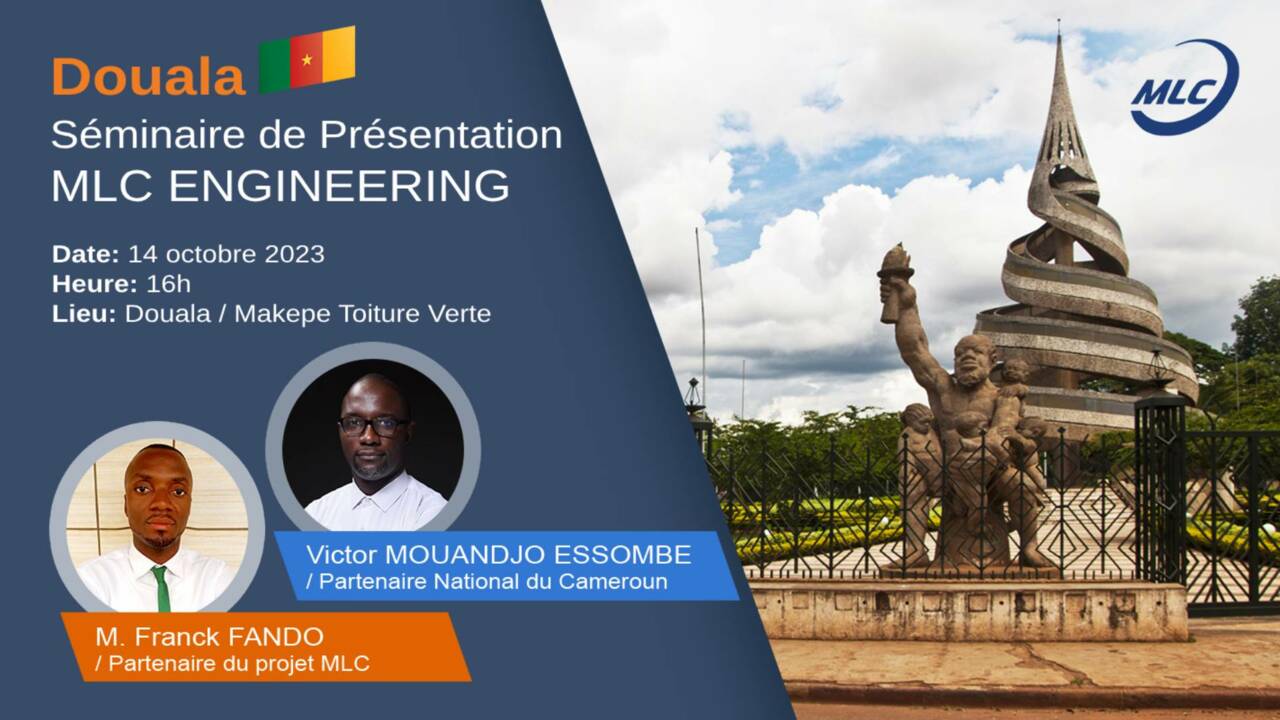 Douala
Séminaire de Présentation
MLC ENGINEERING

Date: 14 octobre 2023
Heure: 16h
Lieu: Douala / Makepe Toiture Verte

MLC

Victor MOUANDJO ESSOMBE
/ Partenaire National du Cameroun

M. Franck FANDO
/ Partenaire du projet MLC